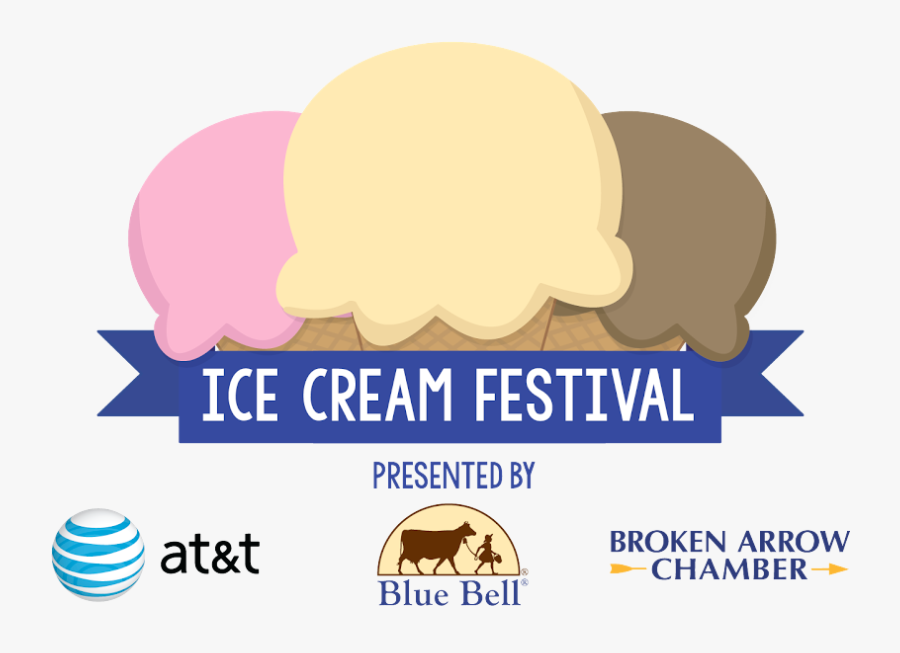 ICE CREAM FESTIVAL

PRESENTED BY

at&t

Blue Bell®

BROKEN ARROW CHAMBER